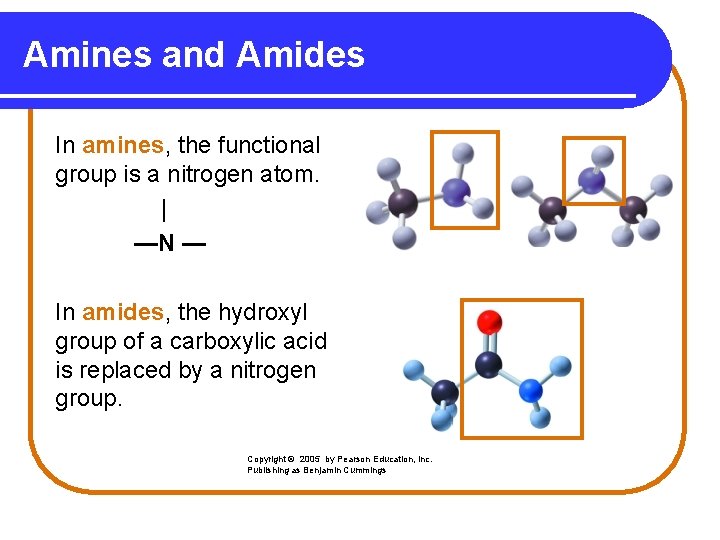 Amines and Amides

In amines, the functional group is a nitrogen atom.

|
—N —

In amides, the hydroxyl group of a carboxylic acid is replaced by a nitrogen group.

Copyright © 2005 by Pearson Education, Inc.
Publishing as Benjamin Cummings